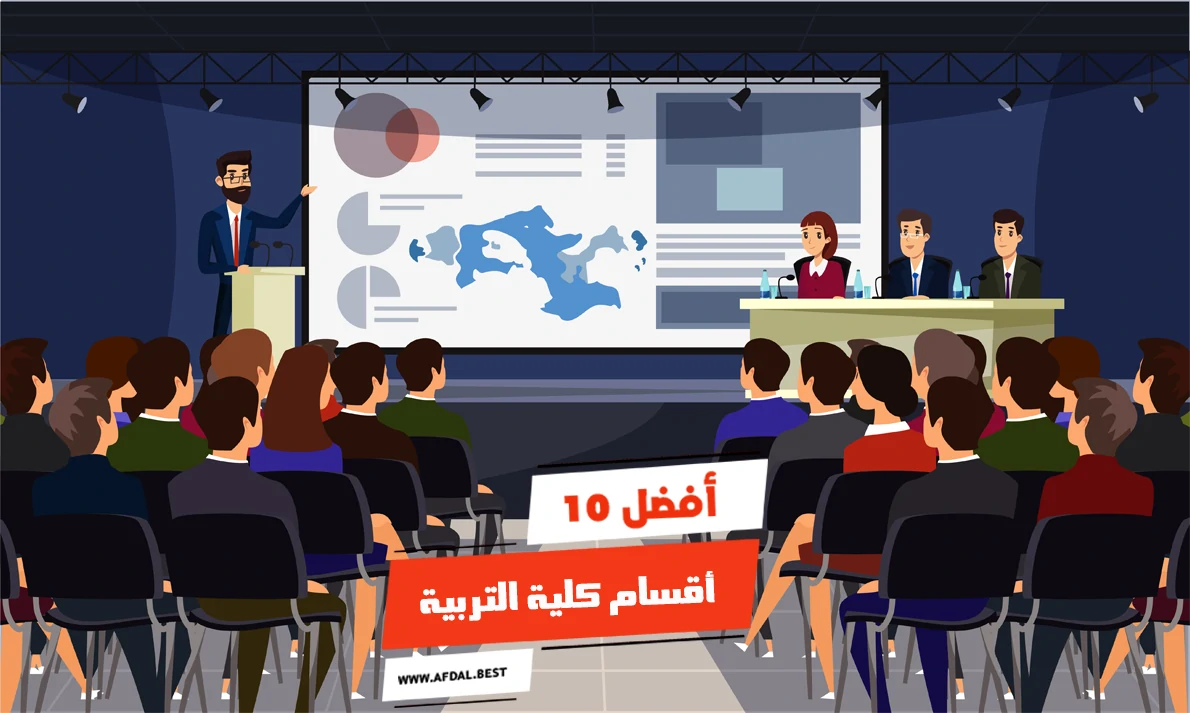 أفضل 10

أقسام كلية التربية

WWW.AFDAL.BEST